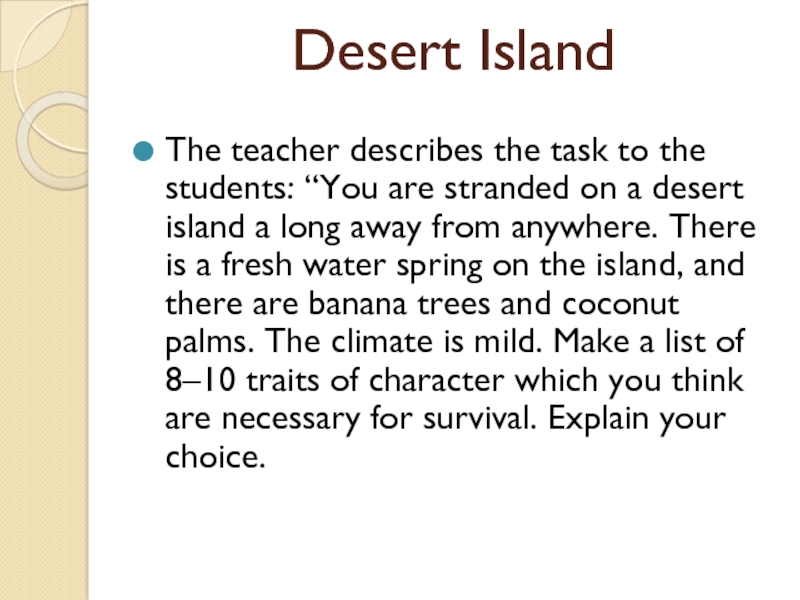 Desert Island

The teacher describes the task to the students: “You are stranded on a desert island a long away from anywhere. There is a fresh water spring on the island, and there are banana trees and coconut palms. The climate is mild. Make a list of 8–10 traits of character which you think are necessary for survival. Explain your choice.